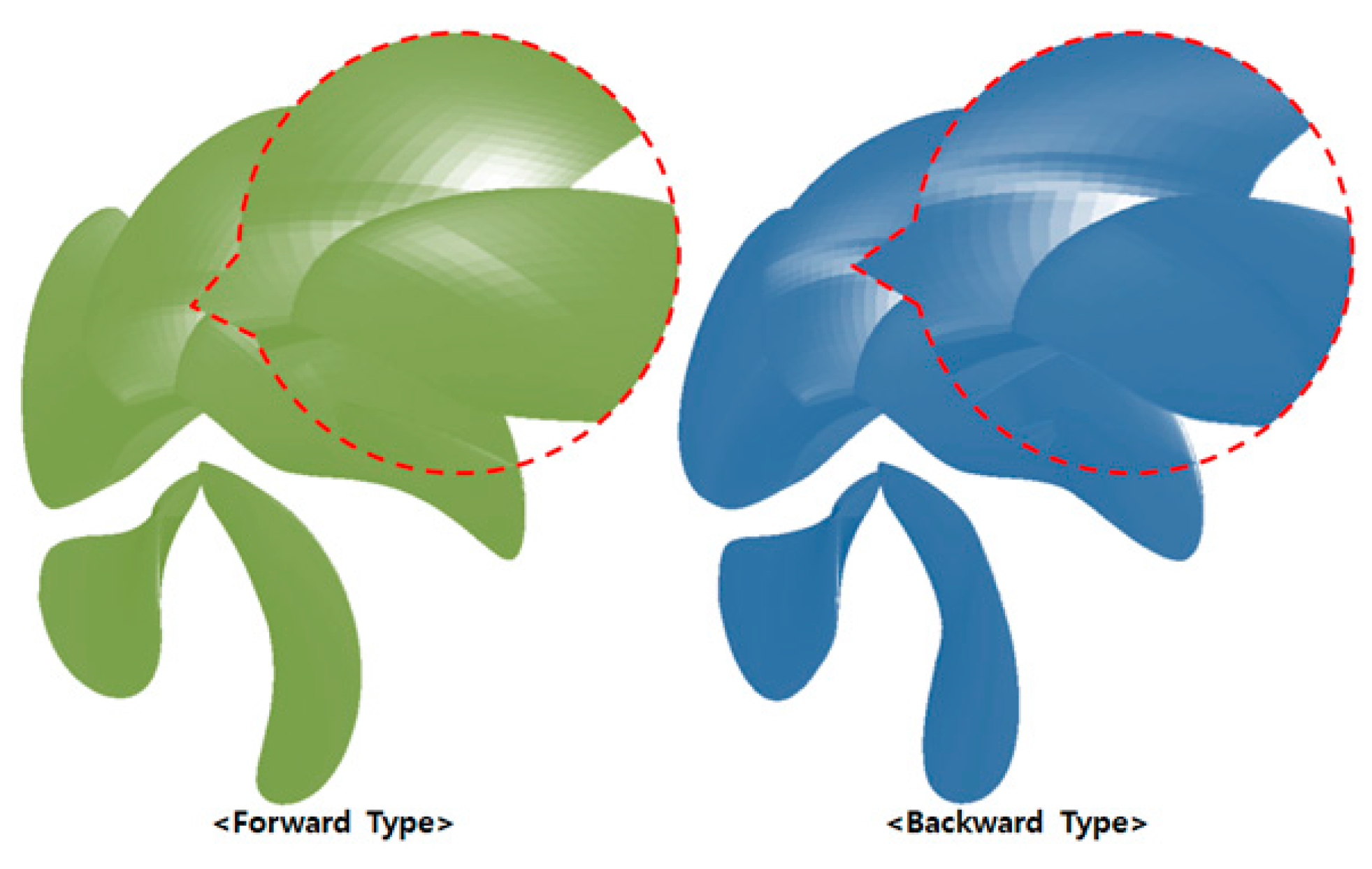 <Forward Type>

<Backward Type>